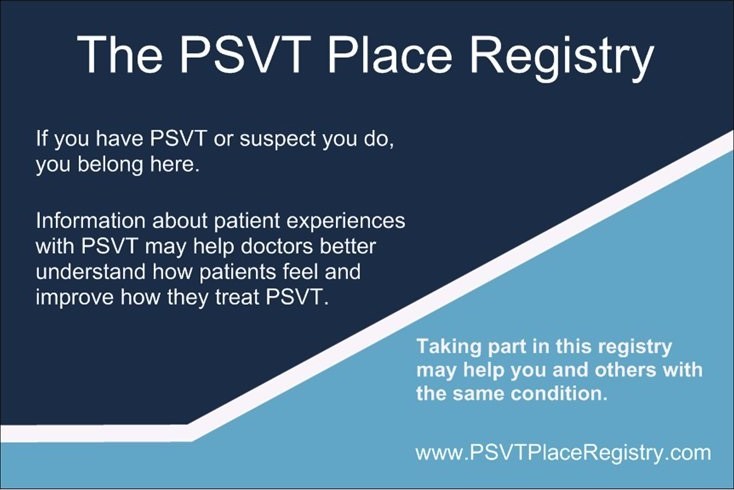 The PSVT Place Registry

If you have PSVT or suspect you do, you belong here.

Information about patient experiences with PSVT may help doctors better understand how patients feel and improve how they treat PSVT.

Taking part in this registry may help you and others with the same condition.

www.PSVTPlaceRegistry.com